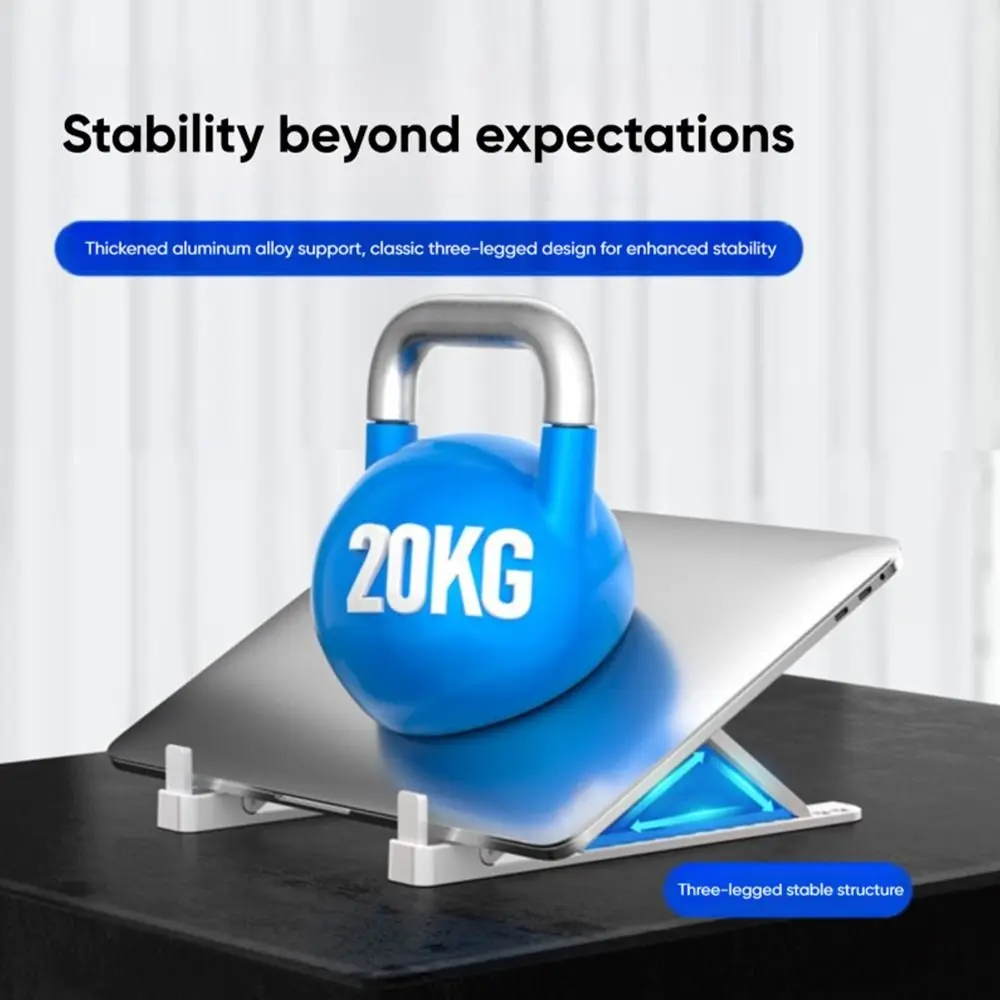 Stability beyond expectations

Thickened aluminum alloy support, classic three-legged design for enhanced stability

20KG

Three-legged stable structure